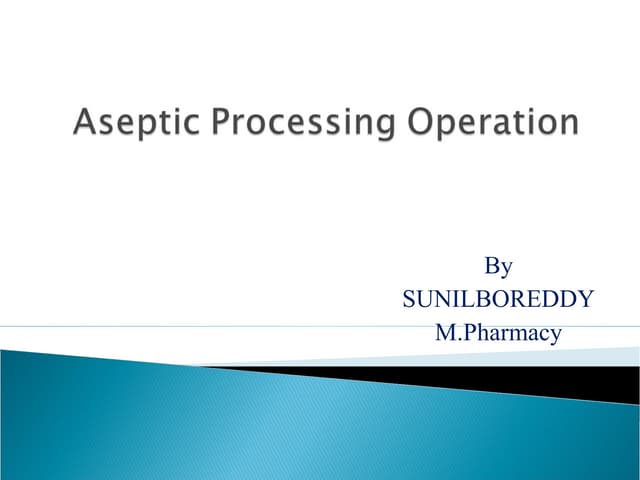 Aseptic Processing Operation

By
SUNILBOREDDY
M.Pharmacy